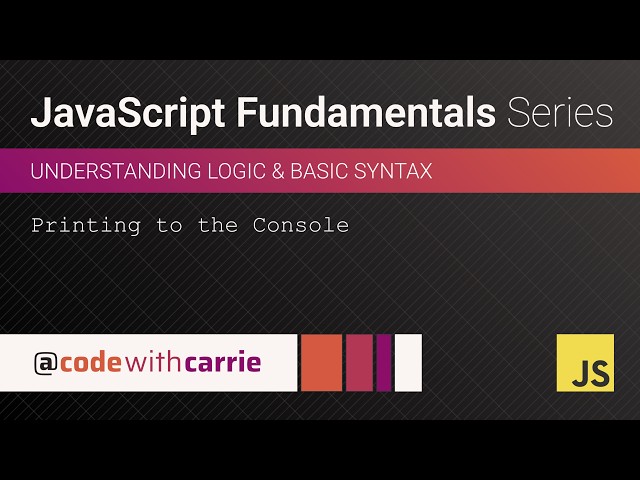 JavaScript Fundamentals Series

UNDERSTANDING LOGIC & BASIC SYNTAX

Printing to the Console

@codewithcarrie

JS